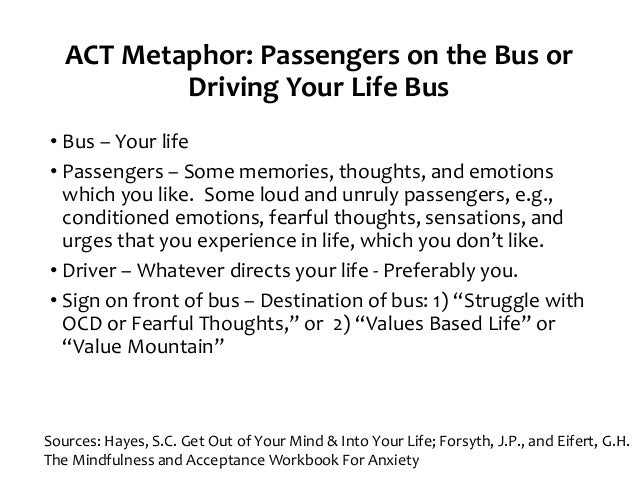 ACT Metaphor: Passengers on the Bus or Driving Your Life Bus

• Bus – Your life
• Passengers – Some memories, thoughts, and emotions which you like. Some loud and unruly passengers, e.g., conditioned emotions, fearful thoughts, sensations, and urges that you experience in life, which you don't like.
• Driver – Whatever directs your life - Preferably you.
• Sign on front of bus – Destination of bus: 1) "Struggle with OCD or Fearful Thoughts," or 2) "Values Based Life" or "Value Mountain"

Sources: Hayes, S.C. Get Out of Your Mind & Into Your Life; Forsyth, J.P., and Eifert, G.H. The Mindfulness and Acceptance Workbook For Anxiety